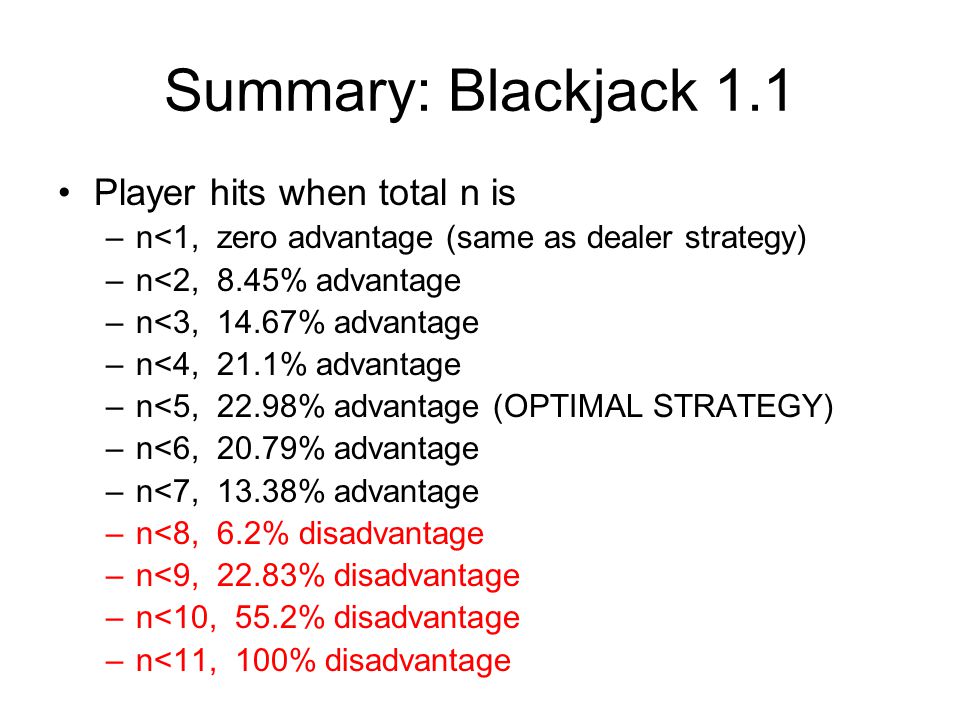 Summary: Blackjack 1.1

• Player hits when total n is
– n<1, zero advantage (same as dealer strategy)
– n<2, 8.45% advantage
– n<3, 14.67% advantage
– n<4, 21.1% advantage
– n<5, 22.98% advantage (OPTIMAL STRATEGY)
– n<6, 20.79% advantage
– n<7, 13.38% advantage
– n<8, 6.2% disadvantage
– n<9, 22.83% disadvantage
– n<10, 55.2% disadvantage
– n<11, 100% disadvantage